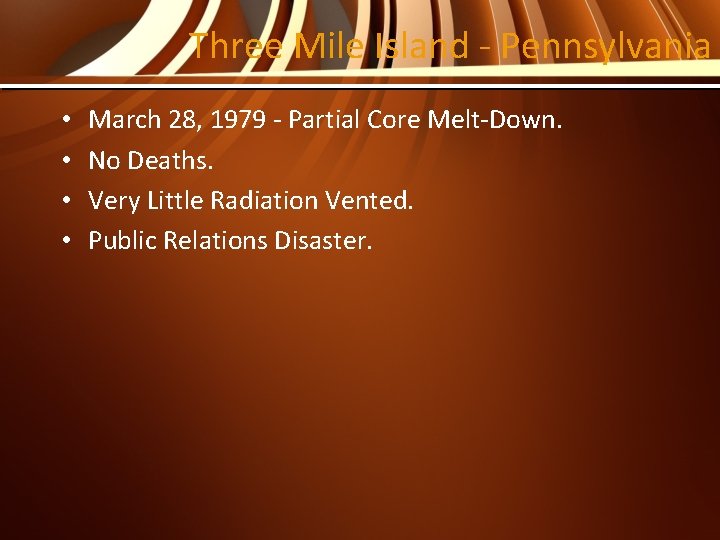 Three Mile Island - Pennsylvania

• March 28, 1979 - Partial Core Melt-Down.
• No Deaths.
• Very Little Radiation Vented.
• Public Relations Disaster.